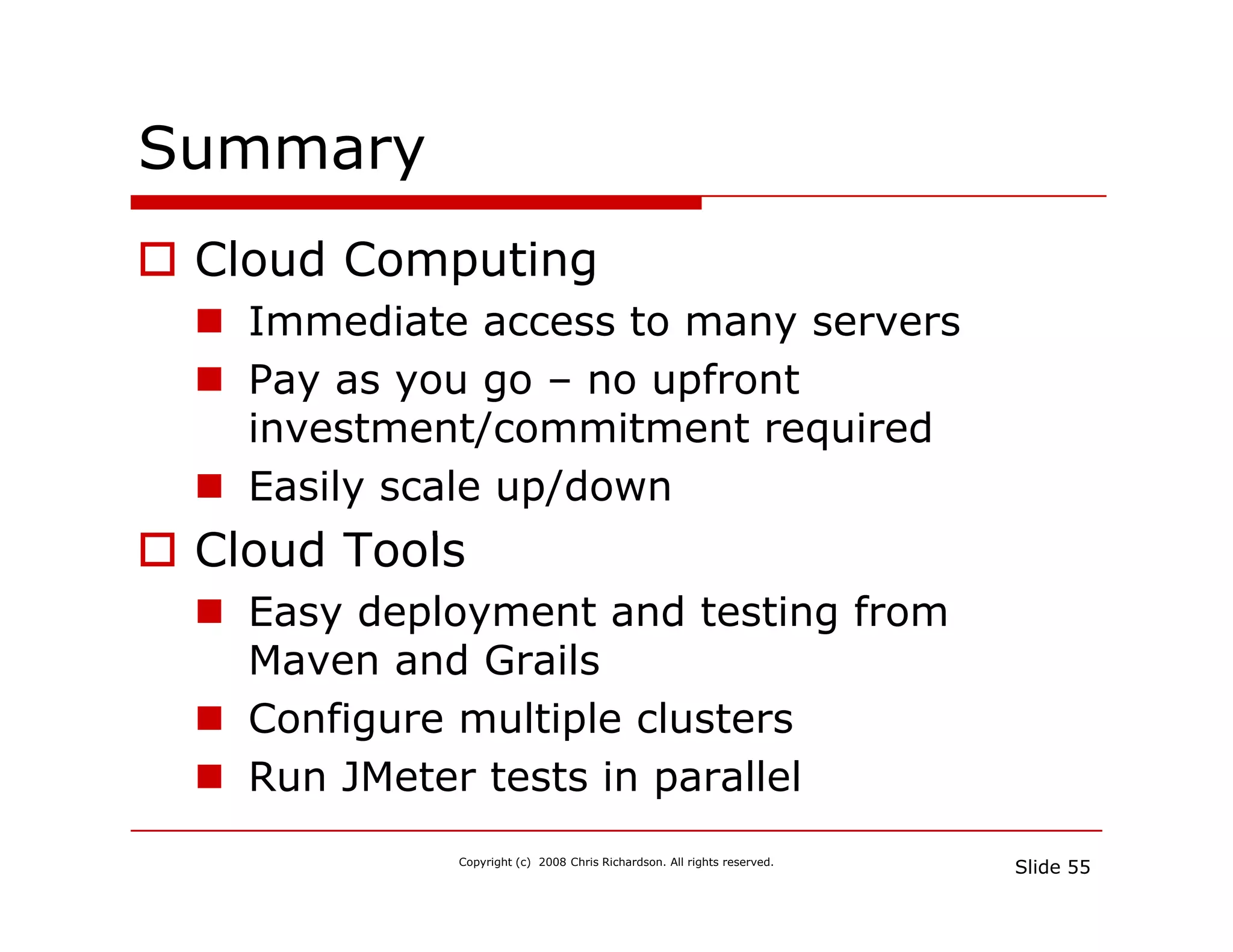 Summary

Cloud Computing

Immediate access to many servers

Pay as you go – no upfront investment/commitment required

Easily scale up/down

Cloud Tools

Easy deployment and testing from Maven and Grails

Configure multiple clusters

Run JMeter tests in parallel

Copyright (c) 2008 Chris Richardson. All rights reserved.

Slide 55